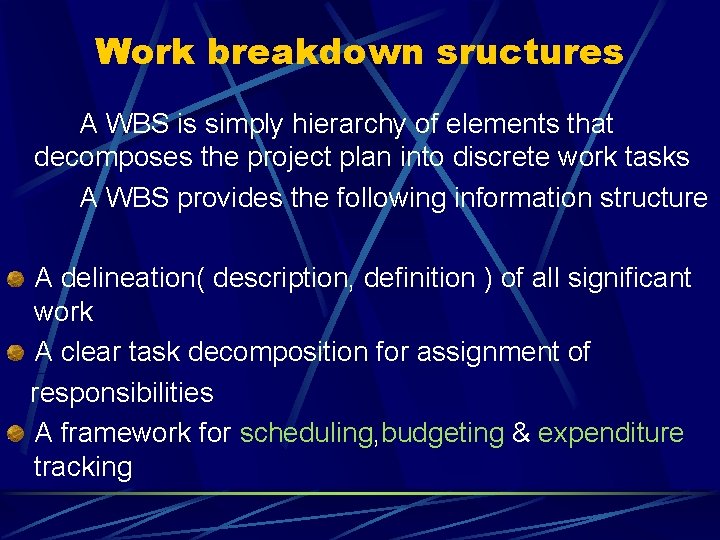 Work breakdown sructures

A WBS is simply hierarchy of elements that decomposes the project plan into discrete work tasks

A WBS provides the following information structure

- A delineation( description, definition ) of all significant work
- A clear task decomposition for assignment of responsibilities
- A framework for scheduling,budgeting & expenditure tracking